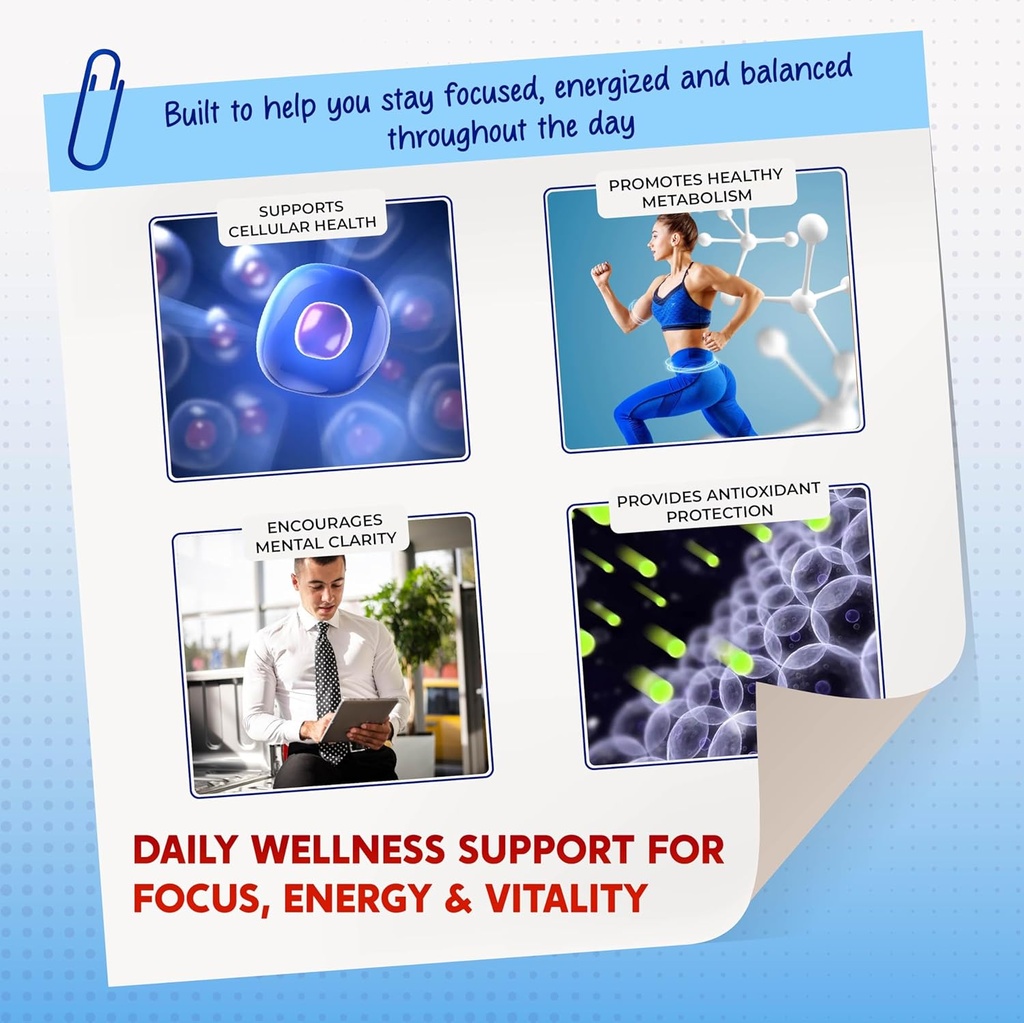 Built to help you stay focused, energized and balanced throughout the day

SUPPORTS CELLULAR HEALTH

PROMOTES HEALTHY METABOLISM

ENCOURAGES MENTAL CLARITY

PROVIDES ANTIOXIDANT PROTECTION

DAILY WELLNESS SUPPORT FOR FOCUS, ENERGY & VITALITY